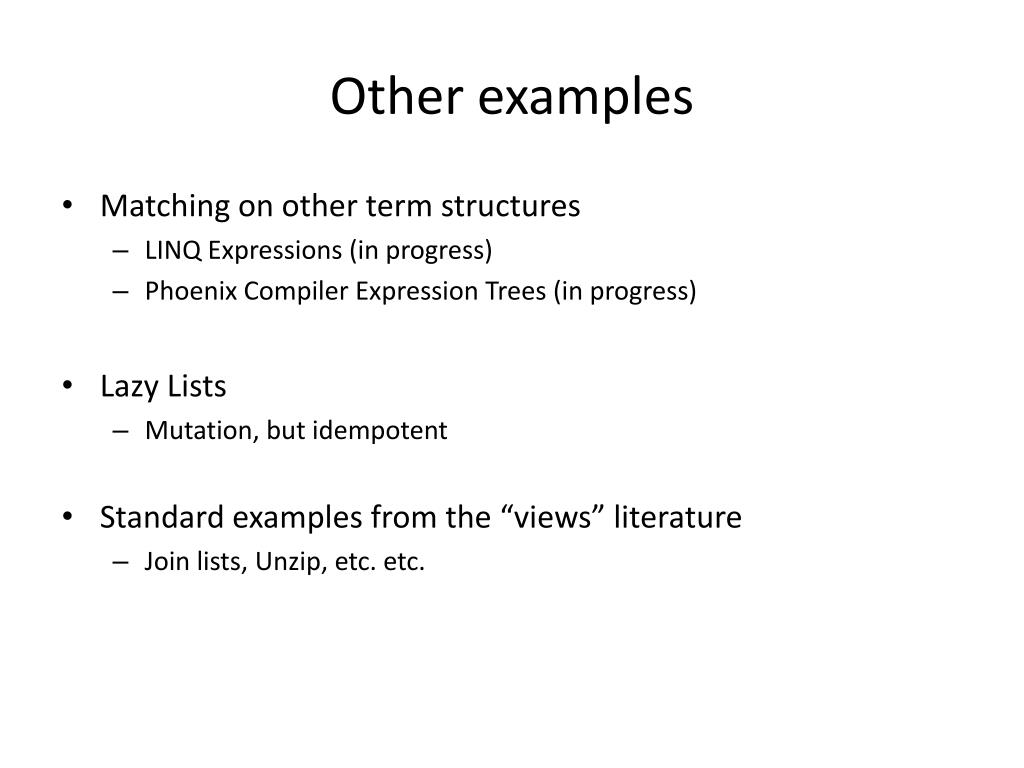 Other examples

• Matching on other term structures
– LINQ Expressions (in progress)
– Phoenix Compiler Expression Trees (in progress)

• Lazy Lists
– Mutation, but idempotent

• Standard examples from the “views” literature
– Join lists, Unzip, etc. etc.